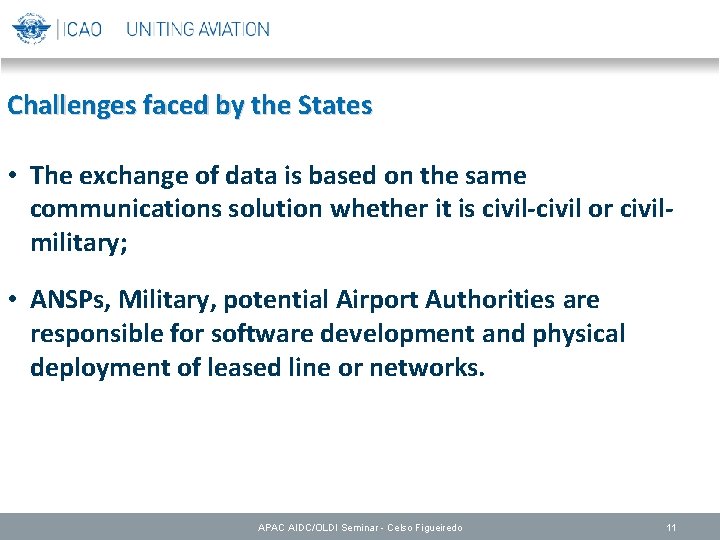 ICAO UNITING AVIATION

Challenges faced by the States

• The exchange of data is based on the same communications solution whether it is civil-civil or civil-military;

• ANSPs, Military, potential Airport Authorities are responsible for software development and physical deployment of leased line or networks.

APAC AIDC/OLDI Seminar - Celso Figueiredo

11